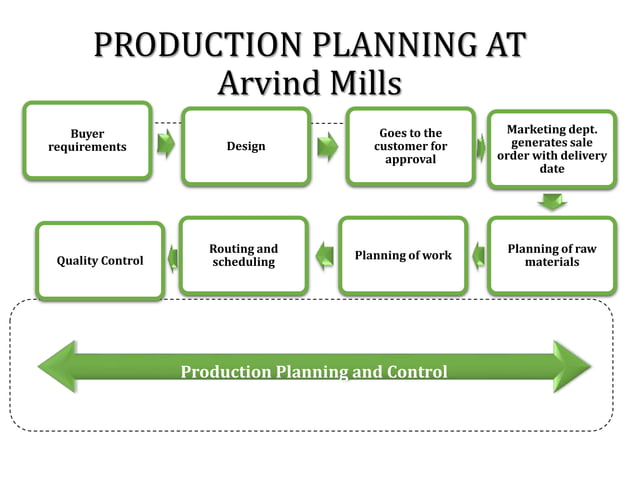 PRODUCTION PLANNING AT Arvind Mills

Buyer requirements

Design

Goes to the customer for approval

Marketing dept. generates sale order with delivery date

Planning of raw materials

Planning of work

Routing and scheduling

Quality Control

Production Planning and Control